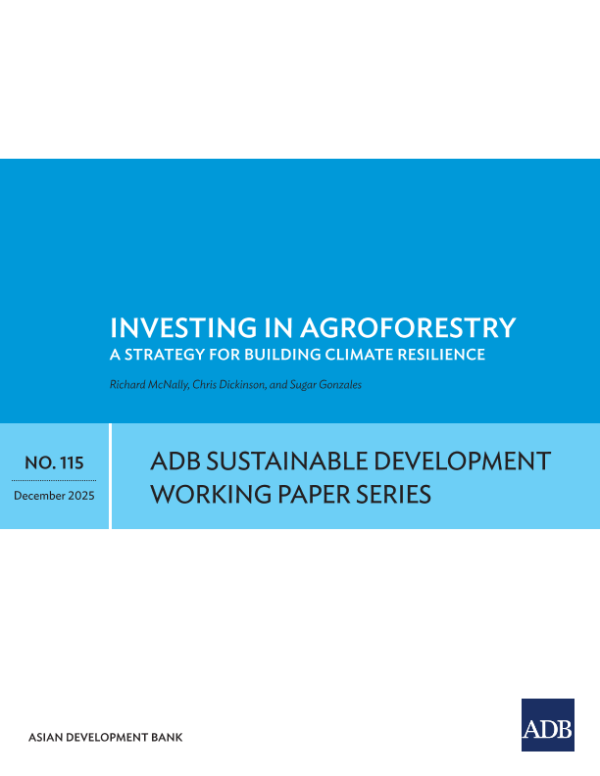 INVESTING IN AGROFORESTRY
A STRATEGY FOR BUILDING CLIMATE RESILIENCE

Richard McNally, Chris Dickinson, and Sugar Gonzales

NO. 115

December 2025

ADB SUSTAINABLE DEVELOPMENT WORKING PAPER SERIES

ASIAN DEVELOPMENT BANK

ADB